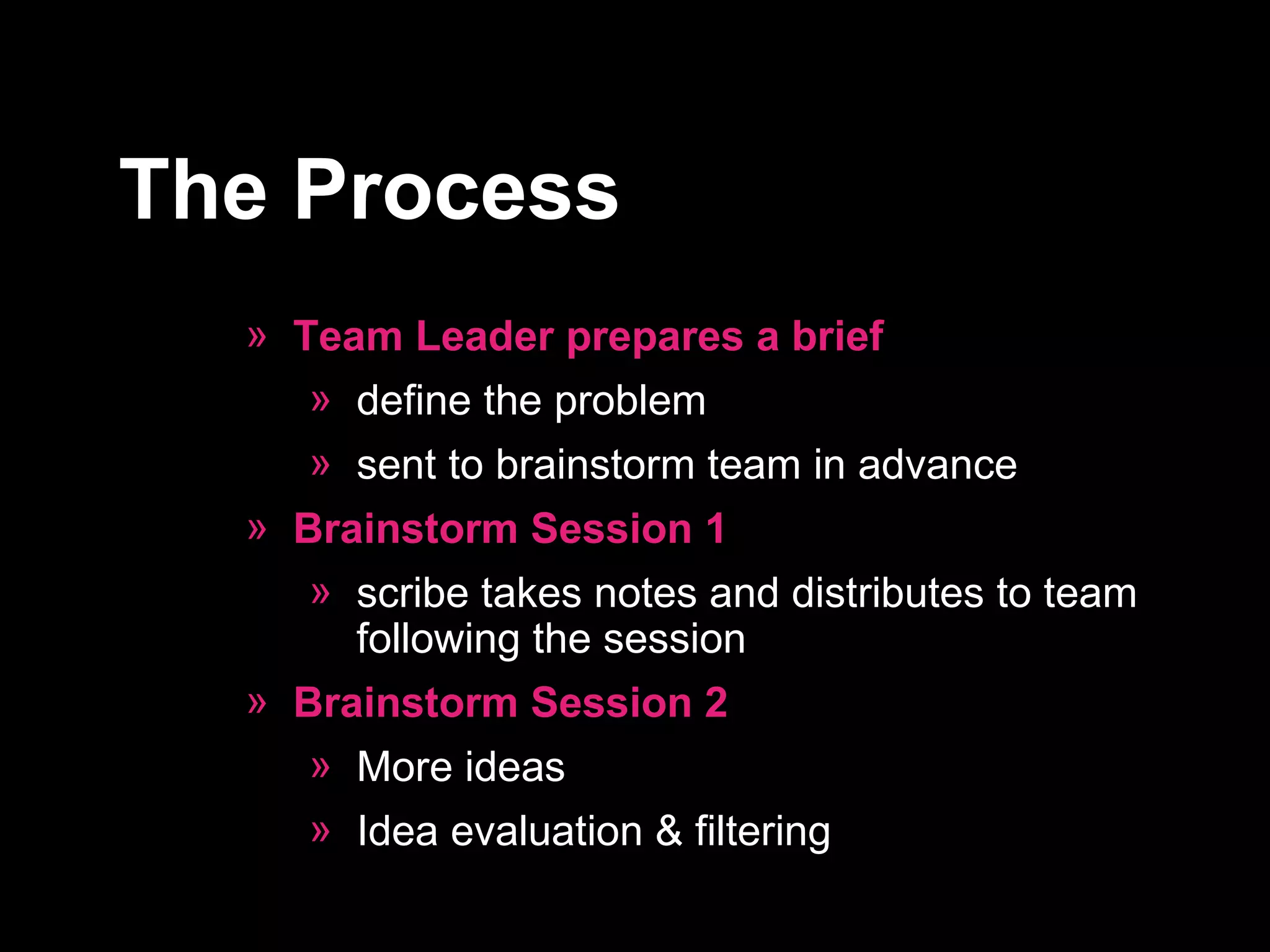 The Process

» Team Leader prepares a brief
» define the problem
» sent to brainstorm team in advance
» Brainstorm Session 1
» scribe takes notes and distributes to team following the session
» Brainstorm Session 2
» More ideas
» Idea evaluation & filtering